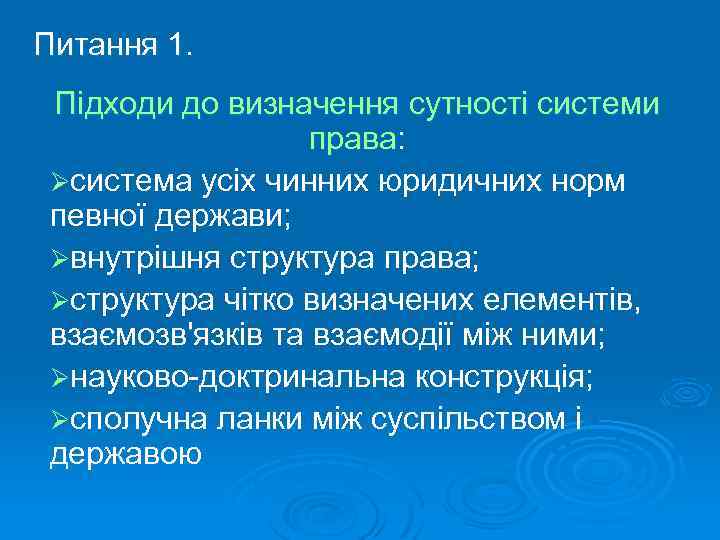 Питання 1.

Підходи до визначення сутності системи права:

➢система усіх чинних юридичних норм певної держави;

➢внутрішня структура права;

➢структура чітко визначених елементів, взаємозв'язків та взаємодії між ними;

➢науково-доктринальна конструкція;

➢сполучна ланки між суспільством і державою